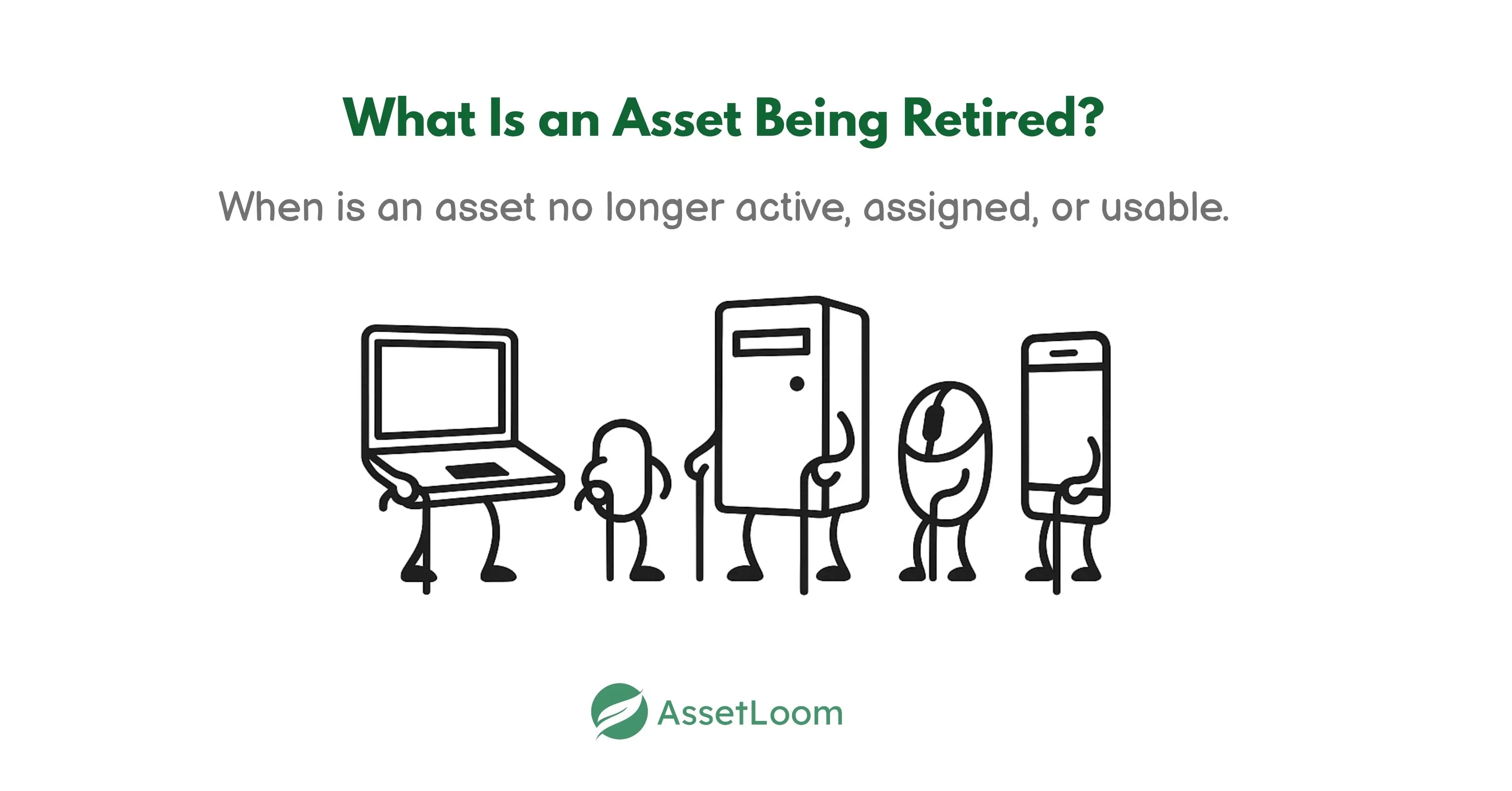 What Is an Asset Being Retired?

When is an asset no longer active, assigned, or usable.

AssetLoom